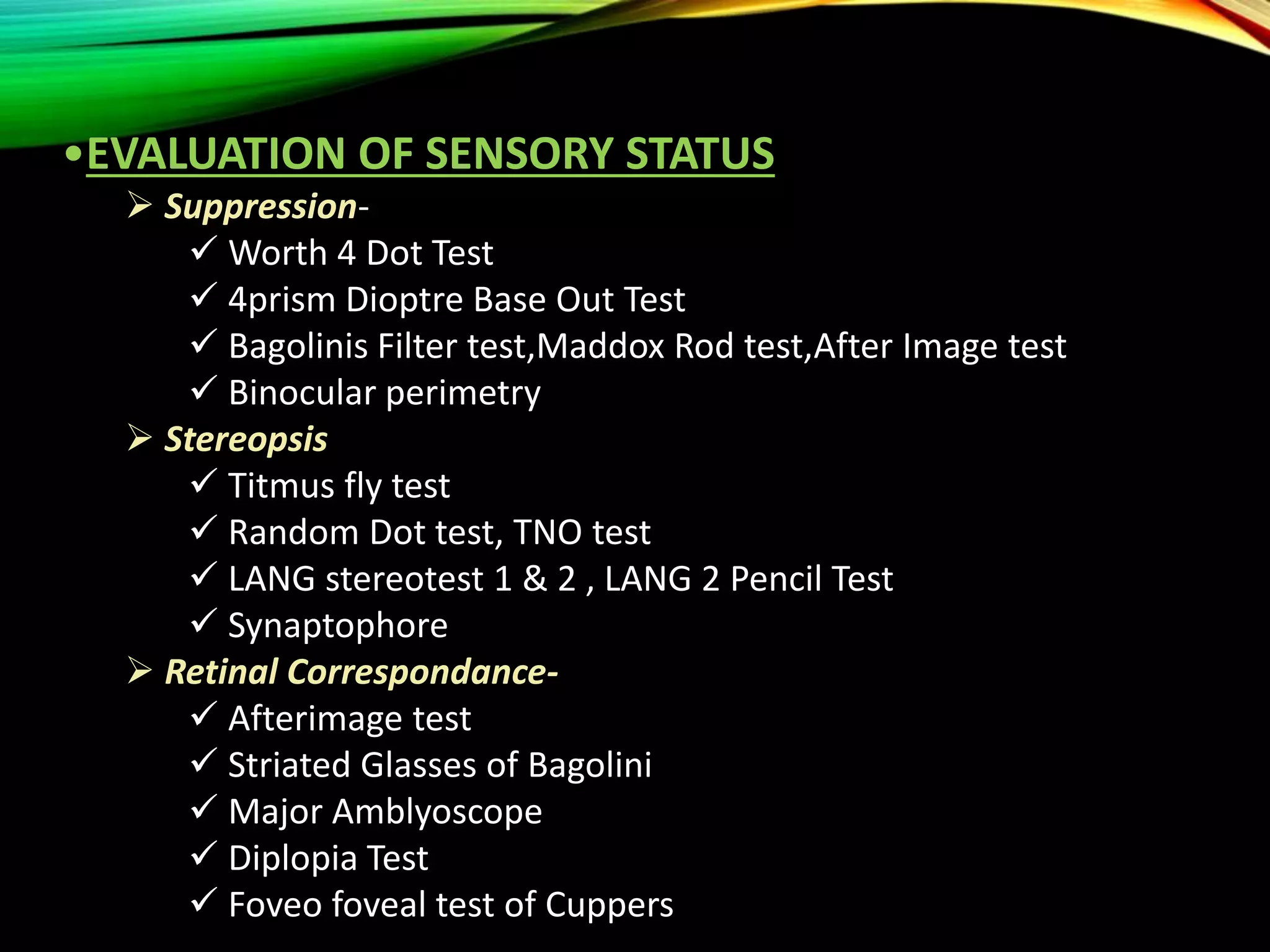 •EVALUATION OF SENSORY STATUS

➢ Suppression-

✓ Worth 4 Dot Test

✓ 4prism Dioptre Base Out Test

✓ Bagolinis Filter test,Maddox Rod test,After Image test

✓ Binocular perimetry

➢ Stereopsis

✓ Titmus fly test

✓ Random Dot test, TNO test

✓ LANG stereotest 1 & 2 , LANG 2 Pencil Test

✓ Synaptophore

➢ Retinal Correspondance-

✓ Afterimage test

✓ Striated Glasses of Bagolini

✓ Major Amblyoscope

✓ Diplopia Test

✓ Foveo foveal test of Cuppers